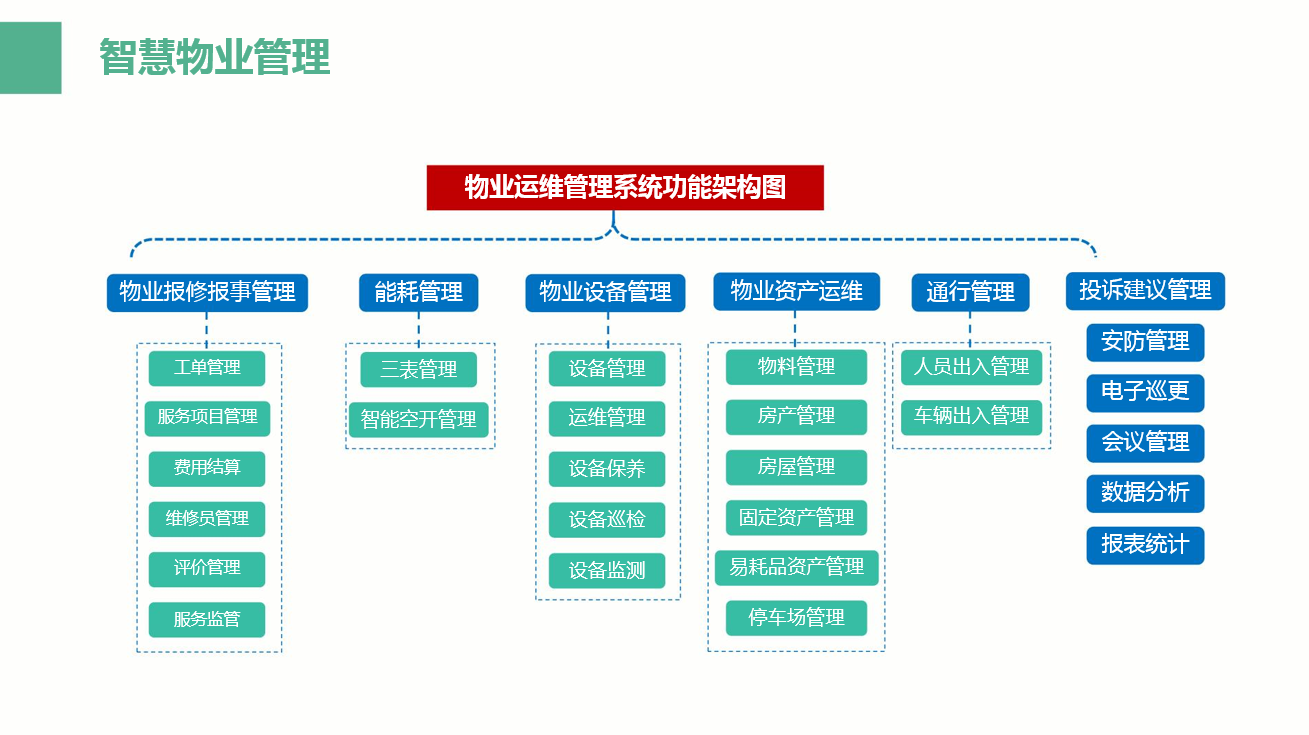 智慧物业管理

物业运维管理系统功能架构图

物业报修报事管理
工单管理
服务项目管理
费用结算
维修员管理
评价管理
服务监管

能耗管理
三表管理
智能空开管理

物业设备管理
设备管理
运维管理
设备保养
设备巡检
设备监测

物业资产运维
物料管理
房产管理
房屋管理
固定资产管理
易耗品资产管理
停车场管理

通行管理
人员出入管理
车辆出入管理

投诉建议管理
安防管理
电子巡更
会议管理
数据分析
报表统计